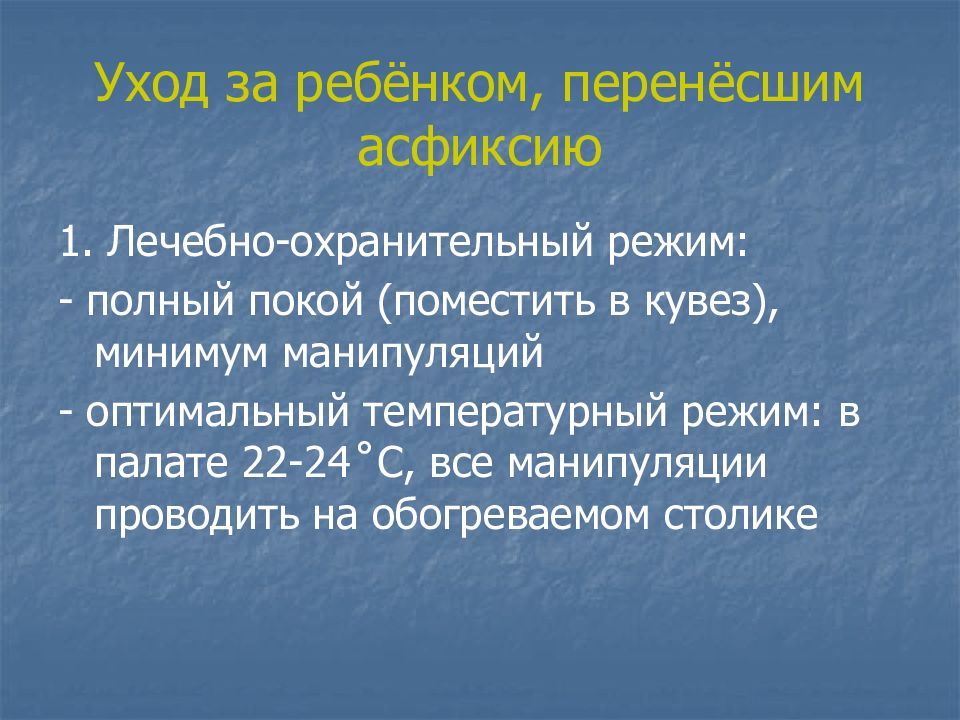 Уход за ребёнком, перенёсшим асфиксию

1. Лечебно-охранительный режим:

- полный покой (поместить в кувез), минимум манипуляций

- оптимальный температурный режим: в палате 22-24˚С, все манипуляции проводить на обогреваемом столике